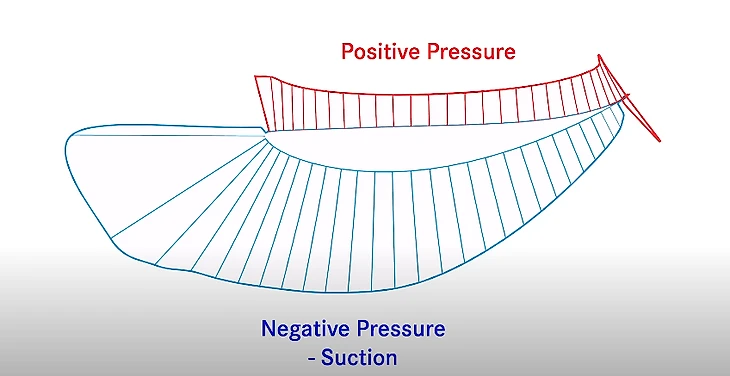 Positive Pressure

Negative Pressure
- Suction